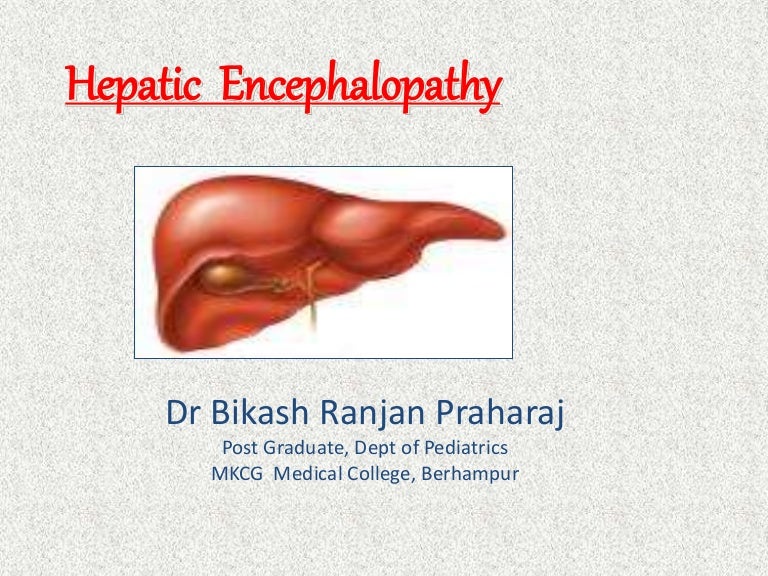 Hepatic Encephalopathy

Dr Bikash Ranjan Praharaj
Post Graduate, Dept of Pediatrics
MKCG Medical College, Berhampur